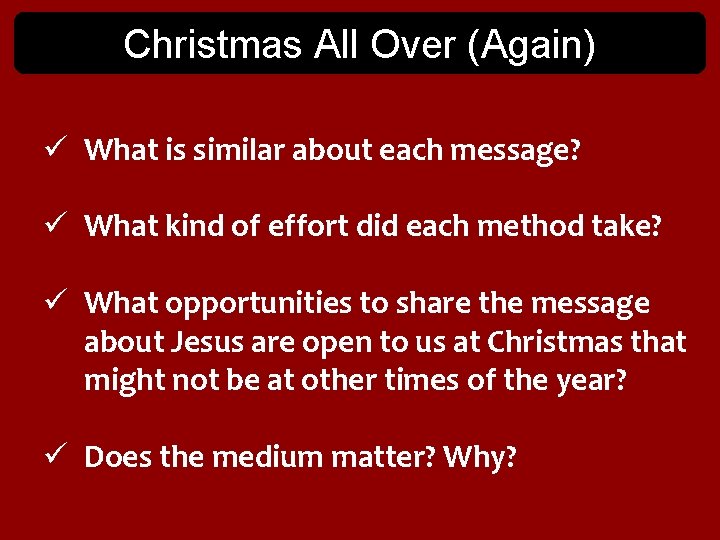 Christmas All Over (Again)

✓ What is similar about each message?

✓ What kind of effort did each method take?

✓ What opportunities to share the message about Jesus are open to us at Christmas that might not be at other times of the year?

✓ Does the medium matter? Why?